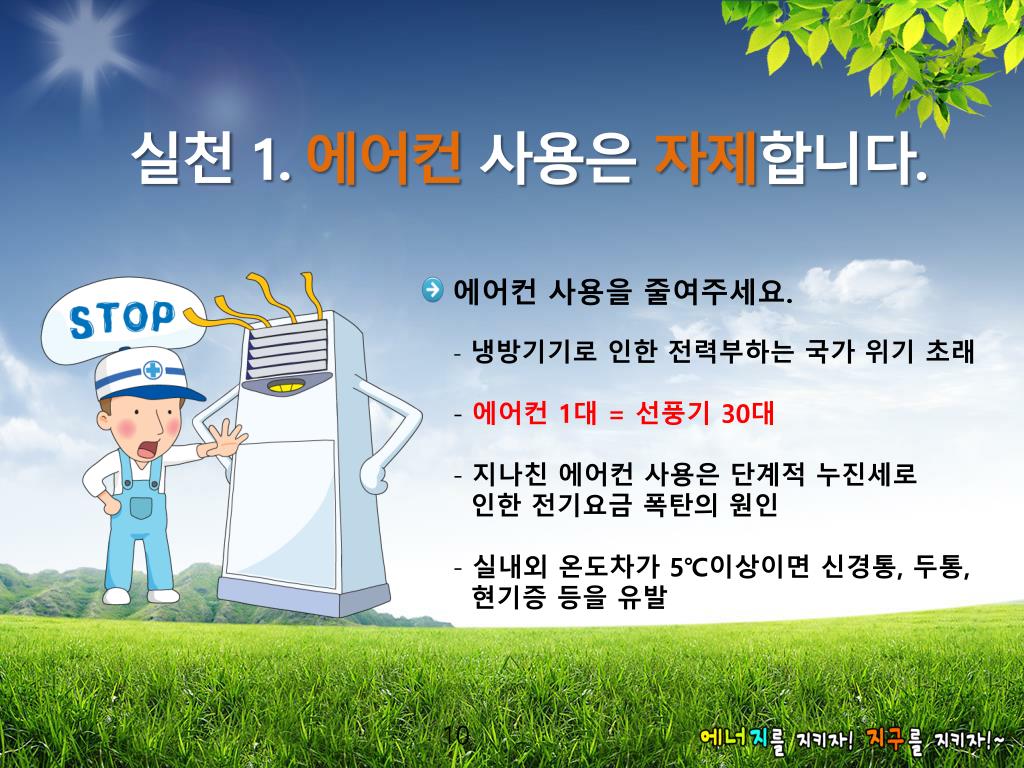 실천 1. 에어컨 사용은 자제합니다.

STOP

에어컨 사용을 줄여주세요.

- 냉방기기로 인한 전력부하는 국가 위기 초래

- 에어컨 1대 = 선풍기 30대

- 지나친 에어컨 사용은 단계적 누진세로 인한 전기요금 폭탄의 원인

- 실내외 온도차가 5℃이상이면 신경통, 두통, 현기증 등을 유발

10

에너지를 지키자! 지구를 지키자!~